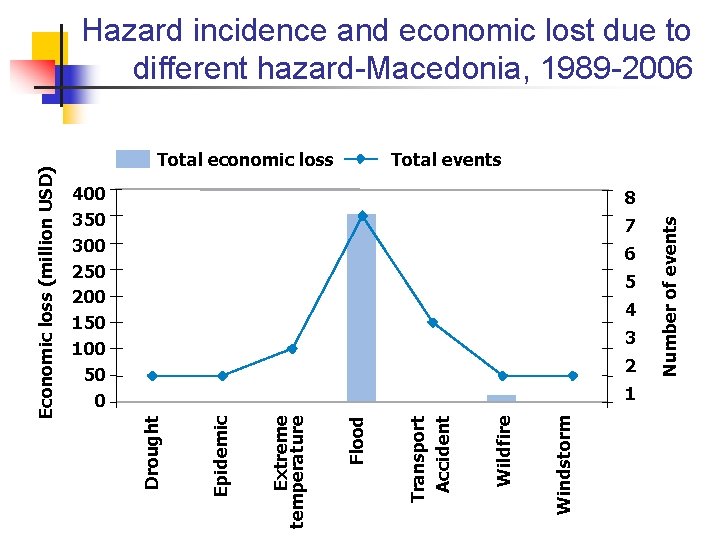 Hazard incidence and economic lost due to different hazard-Macedonia, 1989-2006

Total economic loss
Total events

Economic loss (million USD)
400
350
300
250
200
150
100
50
0

8
7
6
5
4
3
2
1
Number of events

Drought
Epidemic
Extreme temperature
Flood
Transport Accident
Wildfire
Windstorm